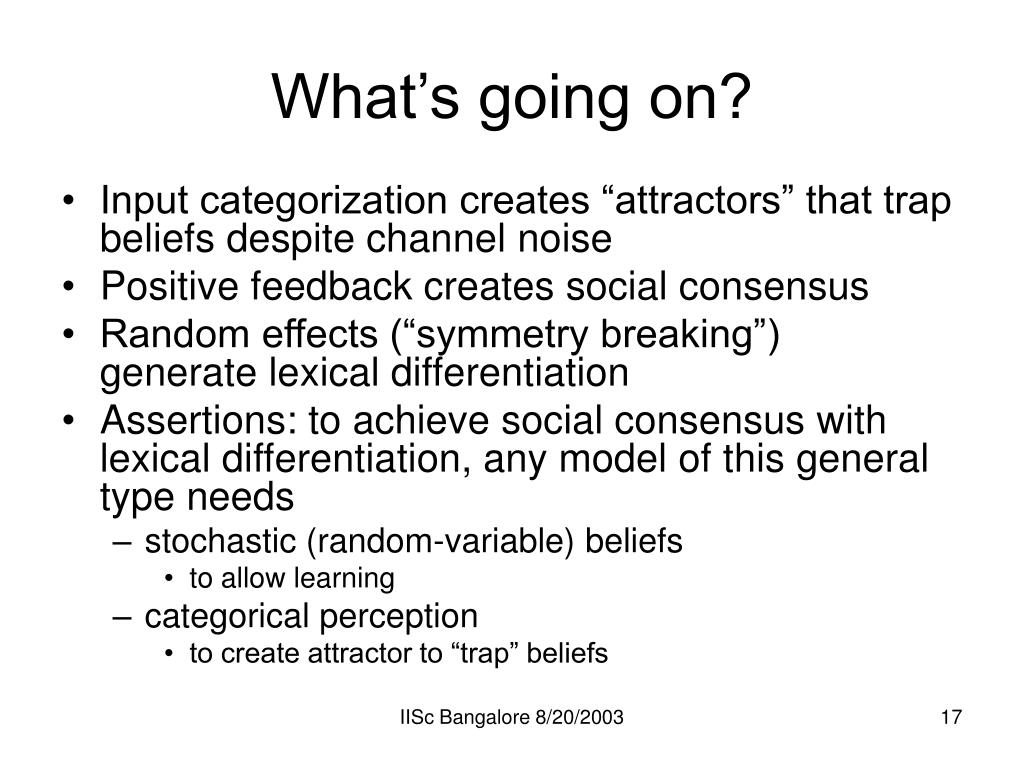 What’s going on?

• Input categorization creates “attractors” that trap beliefs despite channel noise
• Positive feedback creates social consensus
• Random effects (“symmetry breaking”) generate lexical differentiation
• Assertions: to achieve social consensus with lexical differentiation, any model of this general type needs
– stochastic (random-variable) beliefs
• to allow learning
– categorical perception
• to create attractor to “trap” beliefs

IISc Bangalore 8/20/2003

17